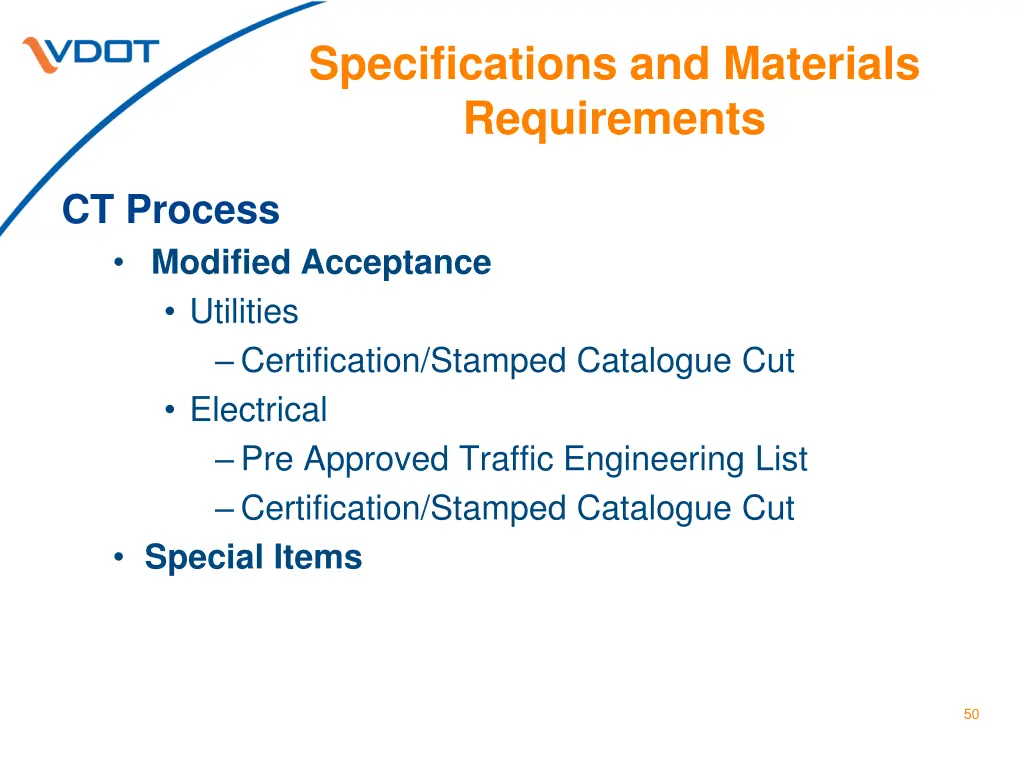 VDOT

Specifications and Materials Requirements

CT Process

• Modified Acceptance
  • Utilities
    – Certification/Stamped Catalogue Cut
  • Electrical
    – Pre Approved Traffic Engineering List
    – Certification/Stamped Catalogue Cut
• Special Items

50